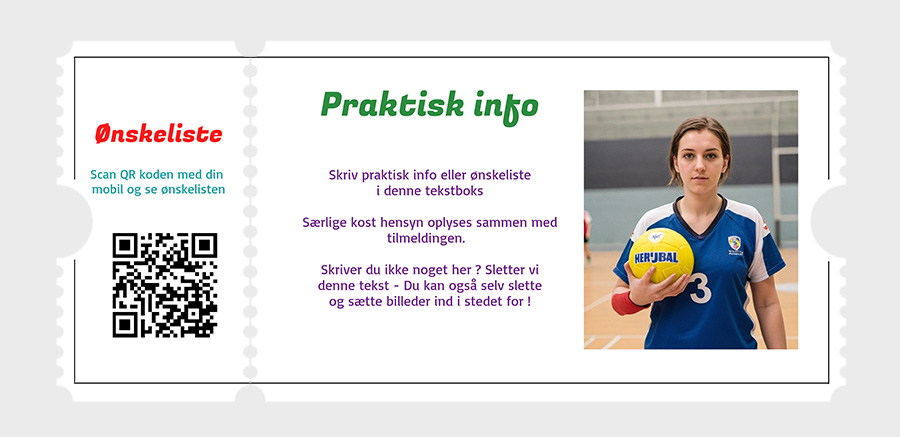 Ønskeliste

Scan QR koden med din mobil og se ønskelisten

Praktisk info

Skriv praktisk info eller ønskeliste i denne tekstboks

Særlige kost hensyn oplyses sammen med tilmeldingen.

Skriver du ikke noget her ? Sletter vi denne tekst - Du kan også selv slette og sætte billeder ind i stedet for !

HERYBAL

3